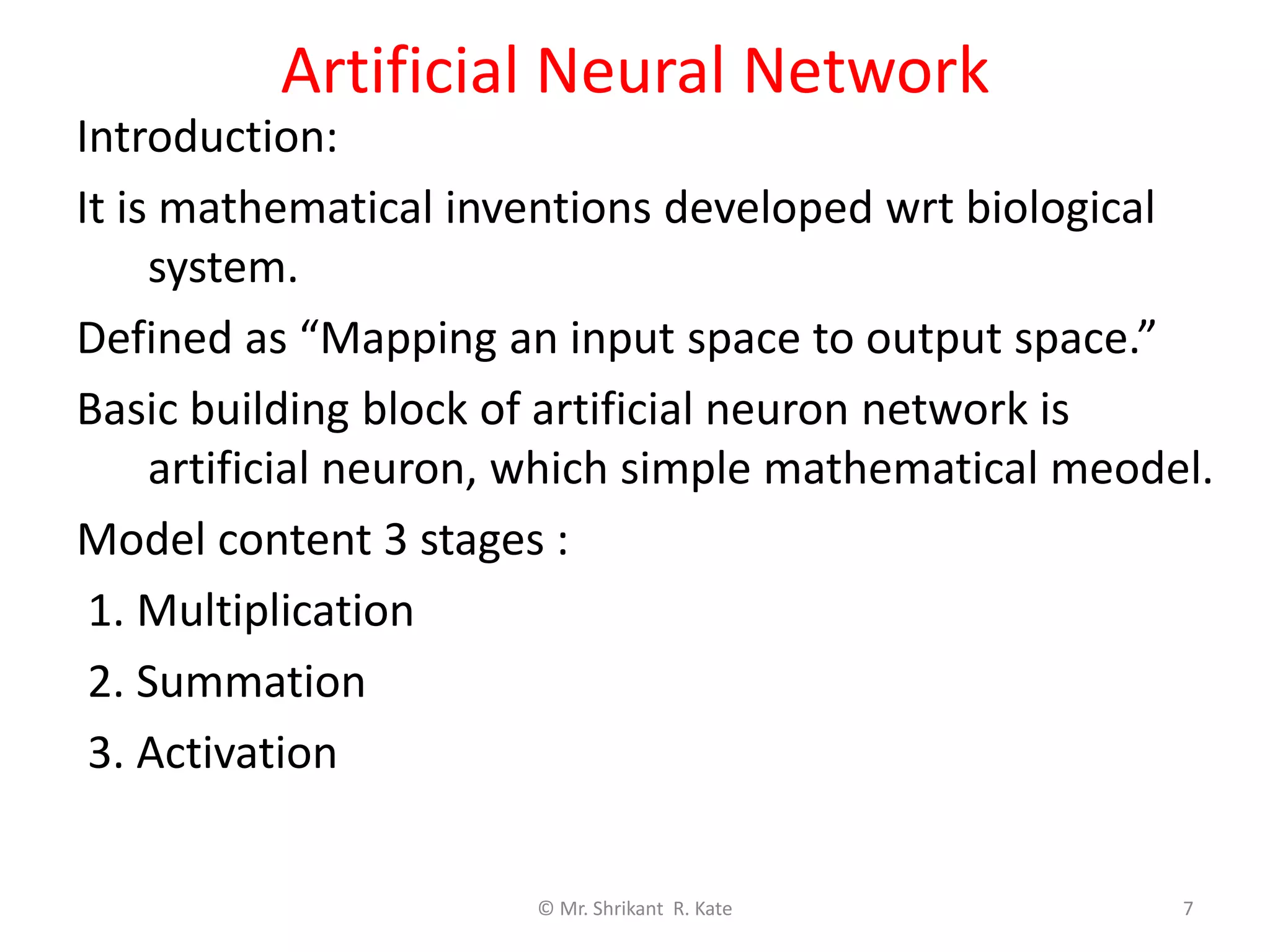 Artificial Neural Network

Introduction:

It is mathematical inventions developed wrt biological system.

Defined as “Mapping an input space to output space.”

Basic building block of artificial neuron network is artificial neuron, which simple mathematical meodel.

Model content 3 stages :

1. Multiplication

2. Summation

3. Activation

© Mr. Shrikant R. Kate

7